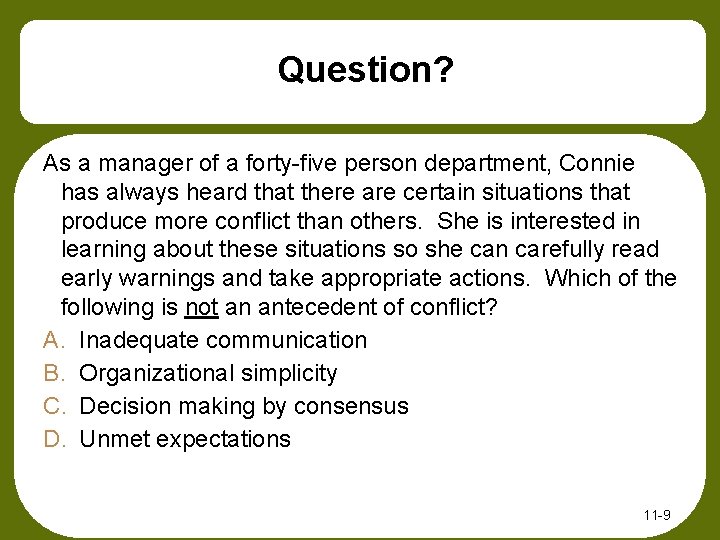 Question?

As a manager of a forty-five person department, Connie has always heard that there are certain situations that produce more conflict than others. She is interested in learning about these situations so she can carefully read early warnings and take appropriate actions. Which of the following is not an antecedent of conflict?

A. Inadequate communication
B. Organizational simplicity
C. Decision making by consensus
D. Unmet expectations

11-9